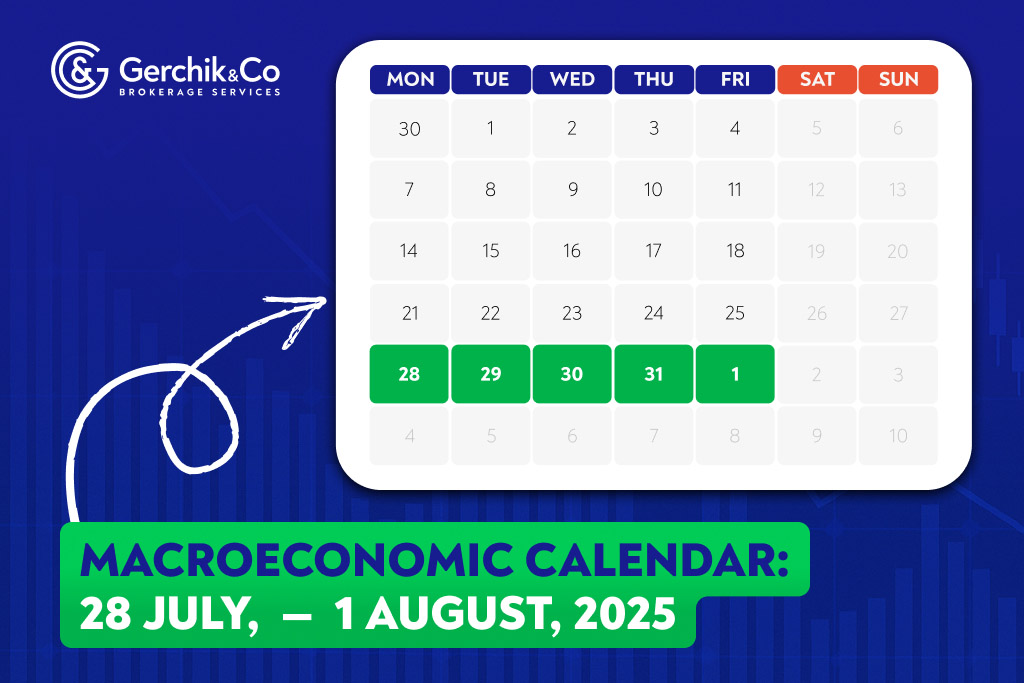 Gerchik&Co
BROKERAGE SERVICES

| MON | TUE | WED | THU | FRI | SAT | SUN |
|---|---|---|---|---|---|---|
| 30 | 1 | 2 | 3 | 4 | 5 | 6 |
| 7 | 8 | 9 | 10 | 11 | 12 | 13 |
| 14 | 15 | 16 | 17 | 18 | 19 | 20 |
| 21 | 22 | 23 | 24 | 25 | 26 | 27 |
| 28 | 29 | 30 | 31 | 1 | 2 | 3 |
| 4 | 5 | 6 | 7 | 8 | 9 | 10 |

MACROECONOMIC CALENDAR:
28 JULY, — 1 AUGUST, 2025